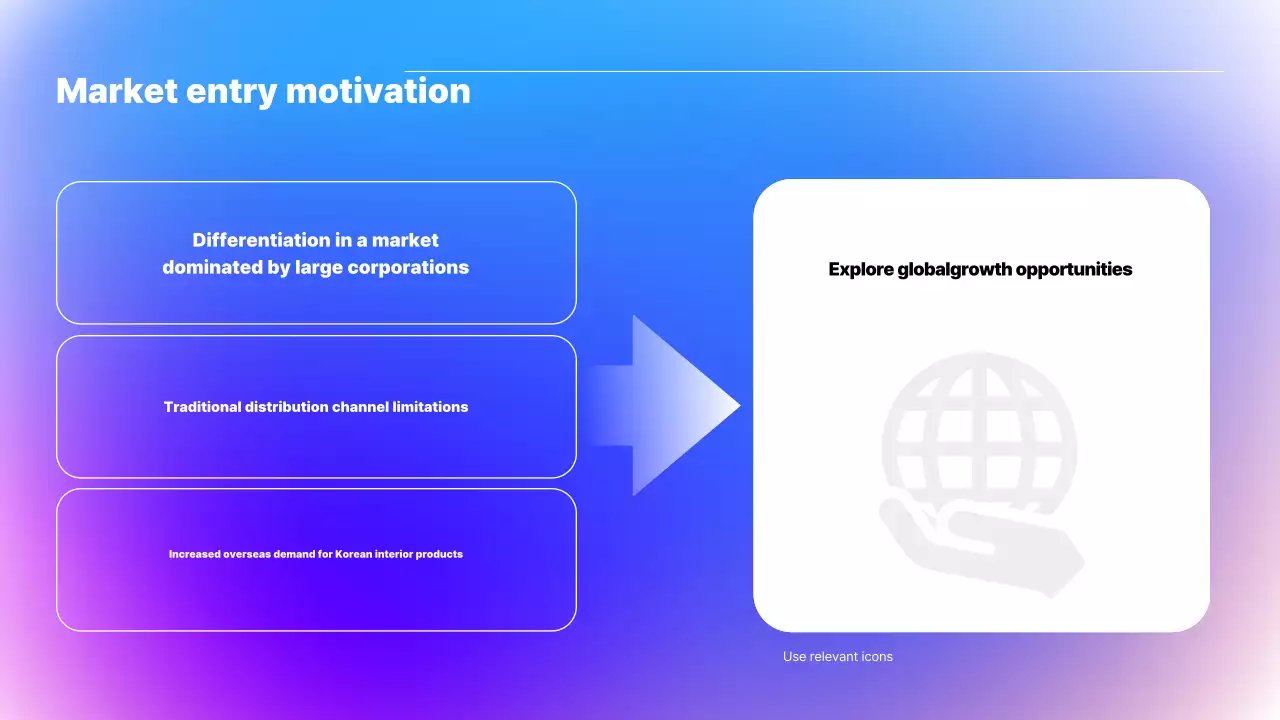 Market entry motivation

Differentiation in a market dominated by large corporations

Traditional distribution channel limitations

Increased overseas demand for Korean interior products

Explore globalgrowth opportunities

Use relevant icons